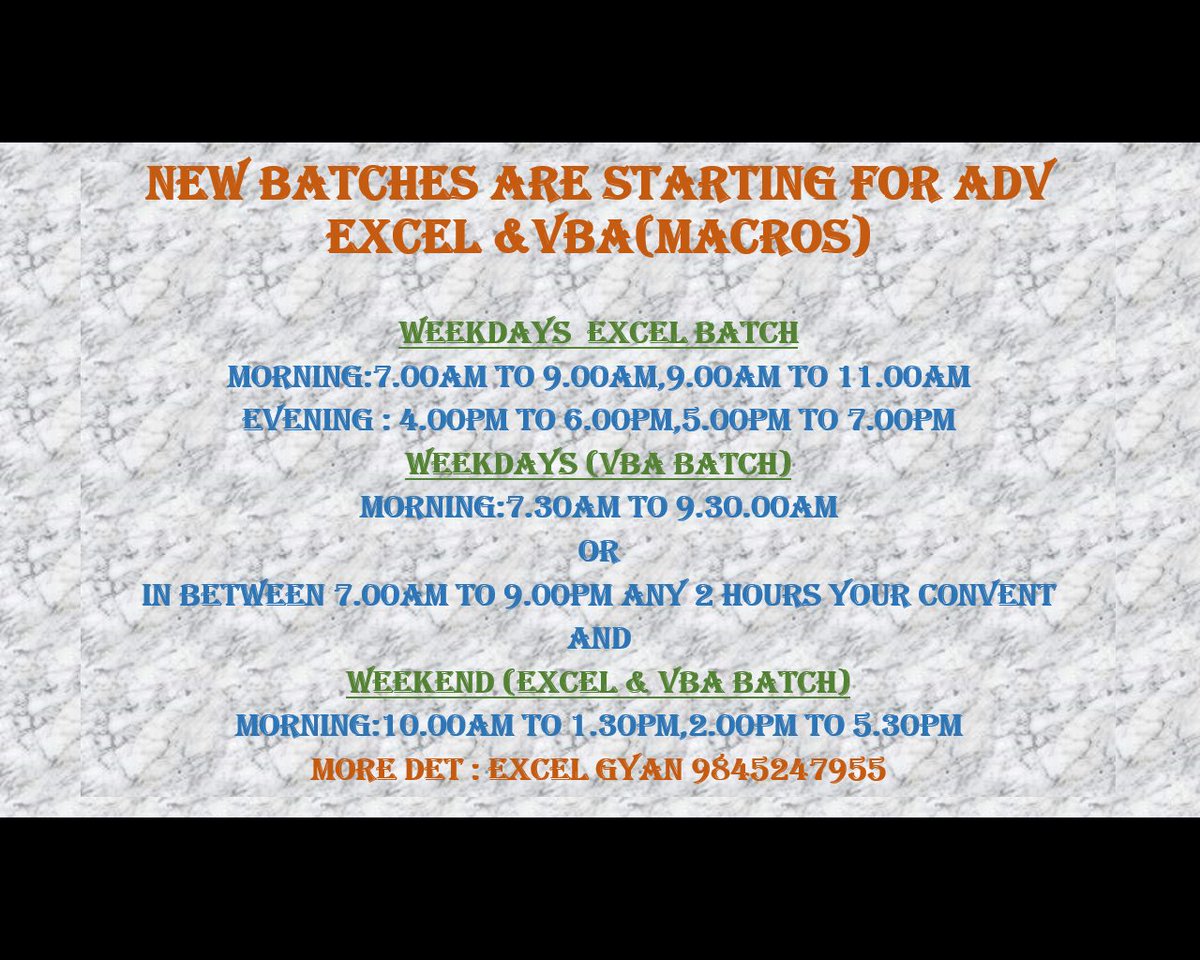 NEW BATCHES ARE STARTING FOR ADV EXCEL &VBA(MACROS)

WEEKDAYS EXCEL BATCH
MORNING:7.00AM TO 9.00AM,9.00AM TO 11.00AM
EVENING : 4.00PM TO 6.00PM,5.00PM TO 7.00PM
WEEKDAYS (VBA BATCH)
MORNING:7.30AM TO 9.30.00AM
OR
IN BETWEEN 7.00AM TO 9.00PM ANY 2 HOURS YOUR CONVENT
AND
WEEKEND (EXCEL & VBA BATCH)
MORNING:10.00AM TO 1.30PM,2.00PM TO 5.30PM
MORE DET : EXCEL GYAN 9845247955